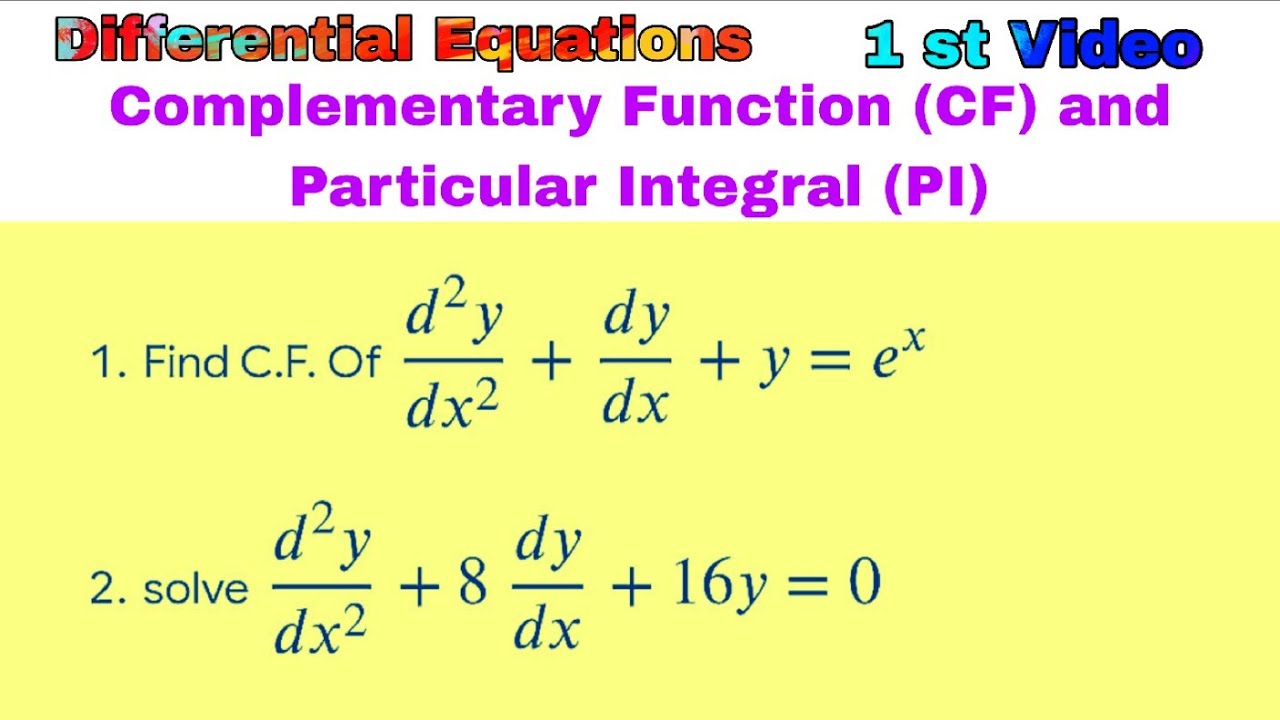 Differential Equations

1 st Video

Complementary Function (CF) and Particular Integral (PI)

1. Find C.F. Of $\frac{d^2y}{dx^2} + \frac{dy}{dx} + y = e^x$

2. solve $\frac{d^2y}{dx^2} + 8\frac{dy}{dx} + 16y = 0$